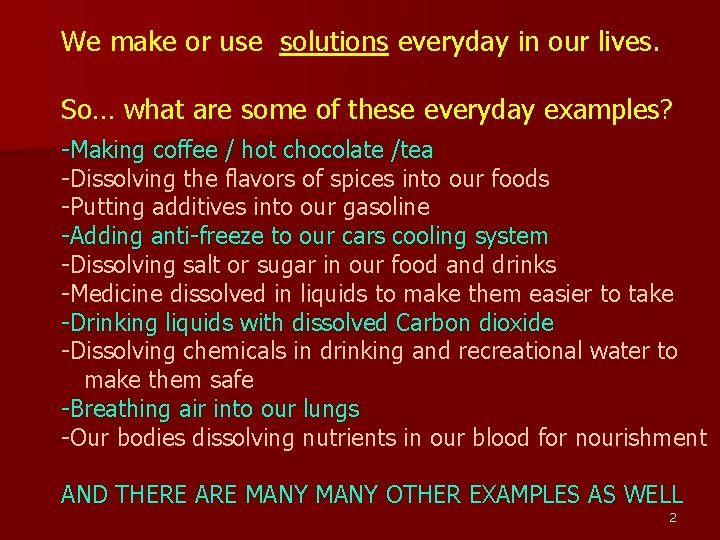 We make or use solutions everyday in our lives.

So… what are some of these everyday examples?

-Making coffee / hot chocolate /tea
-Dissolving the flavors of spices into our foods
-Putting additives into our gasoline
-Adding anti-freeze to our cars cooling system
-Dissolving salt or sugar in our food and drinks
-Medicine dissolved in liquids to make them easier to take
-Drinking liquids with dissolved Carbon dioxide
-Dissolving chemicals in drinking and recreational water to make them safe
-Breathing air into our lungs
-Our bodies dissolving nutrients in our blood for nourishment

AND THERE ARE MANY MANY OTHER EXAMPLES AS WELL

2